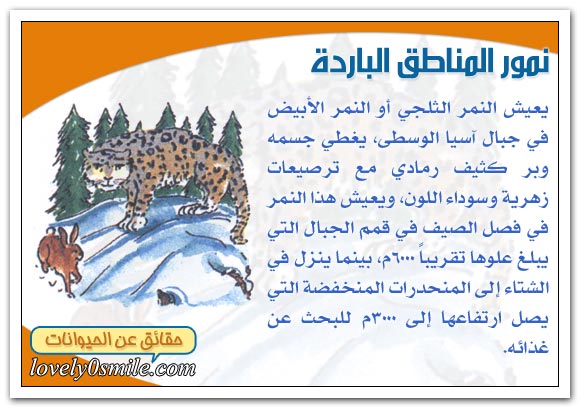 نمور المناطق الباردة

يعيش النمر الثلجي أو النمر الأبيض في جبال آسيا الوسطى، يغطي جسمه وبر كثيف رمادي مع ترصيعات زهرية وسوداء اللون، ويعيش هذا النمر في فصل الصيف في قمم الجبال التي يبلغ علوها تقريباً ٦٠٠٠م، بينما ينزل في الشتاء إلى المنحدرات المنخفضة التي يصل ارتفاعها إلى ٣٠٠٠م للبحث عن غذائه.

حقائق عن الحيوانات
lovely0smile.com